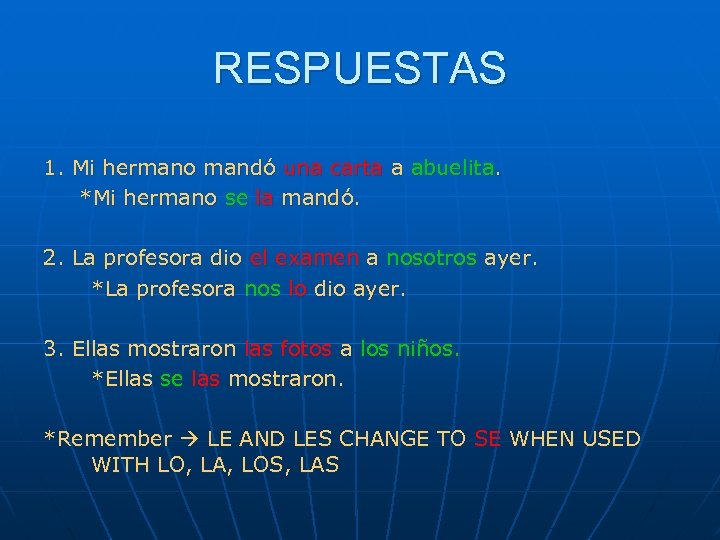 RESPUESTAS

1. Mi hermano mandó una carta a abuelita.
*Mi hermano se la mandó.

2. La profesora dio el examen a nosotros ayer.
*La profesora nos lo dio ayer.

3. Ellas mostraron las fotos a los niños.
*Ellas se las mostraron.

*Remember → LE AND LES CHANGE TO SE WHEN USED WITH LO, LA, LOS, LAS